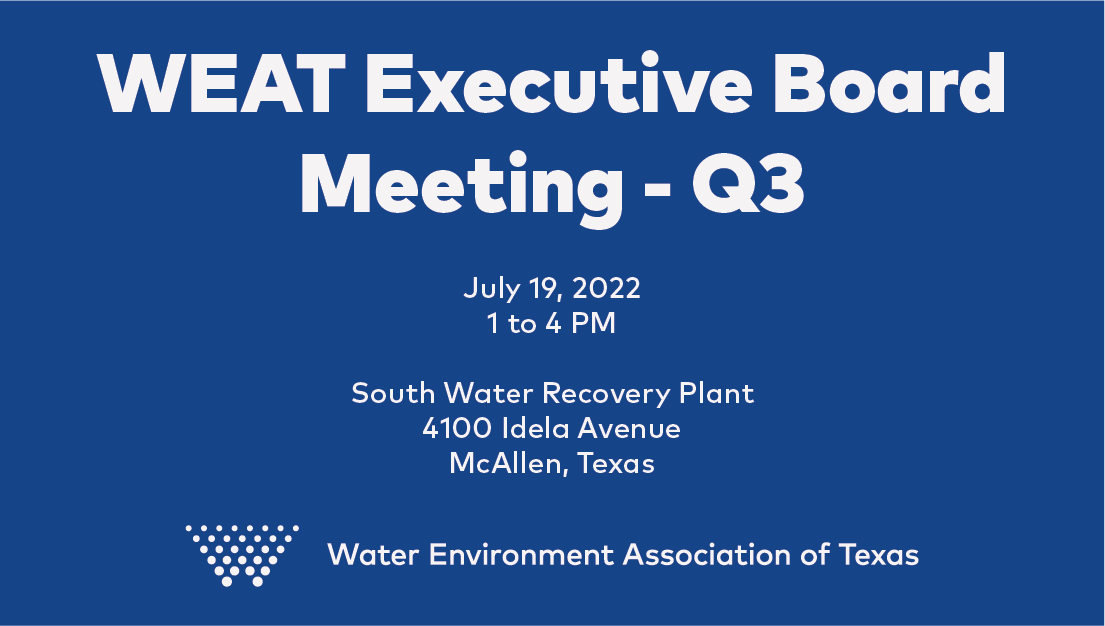 WEAT Executive Board Meeting - Q3

July 19, 2022
1 to 4 PM

South Water Recovery Plant
4100 Idela Avenue
McAllen, Texas

Water Environment Association of Texas